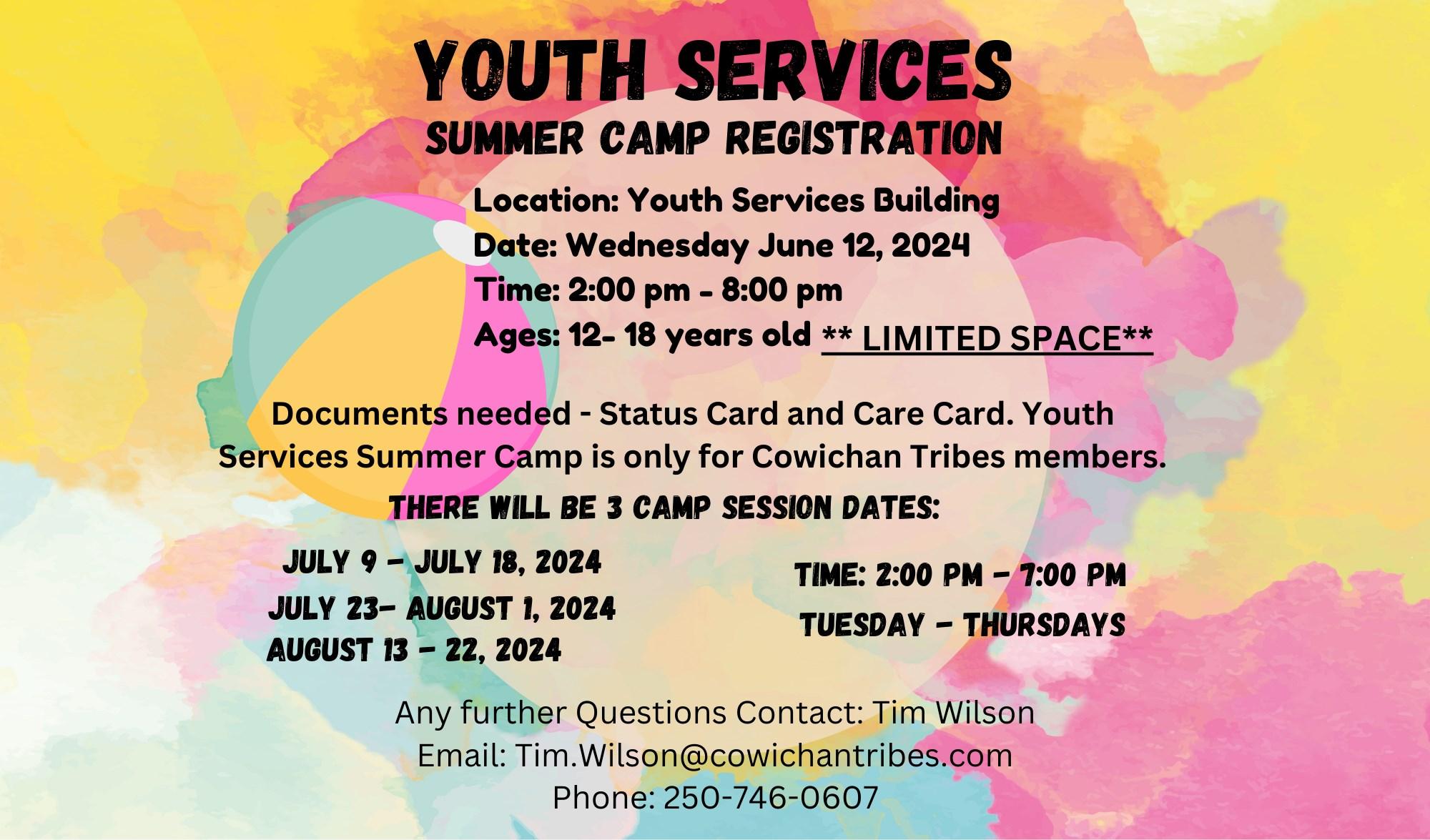 YOUTH SERVICES
SUMMER CAMP REGISTRATION

Location: Youth Services Building
Date: Wednesday June 12, 2024
Time: 2:00 pm - 8:00 pm
Ages: 12- 18 years old ** LIMITED SPACE**

Documents needed - Status Card and Care Card. Youth Services Summer Camp is only for Cowichan Tribes members.

THERE WILL BE 3 CAMP SESSION DATES:

JULY 9 - JULY 18, 2024
JULY 23- AUGUST 1, 2024
AUGUST 13 - 22, 2024

TIME: 2:00 PM - 7:00 PM
TUESDAY - THURSDAYS

Any further Questions Contact: Tim Wilson
Email: Tim.Wilson@cowichantribes.com
Phone: 250-746-0607